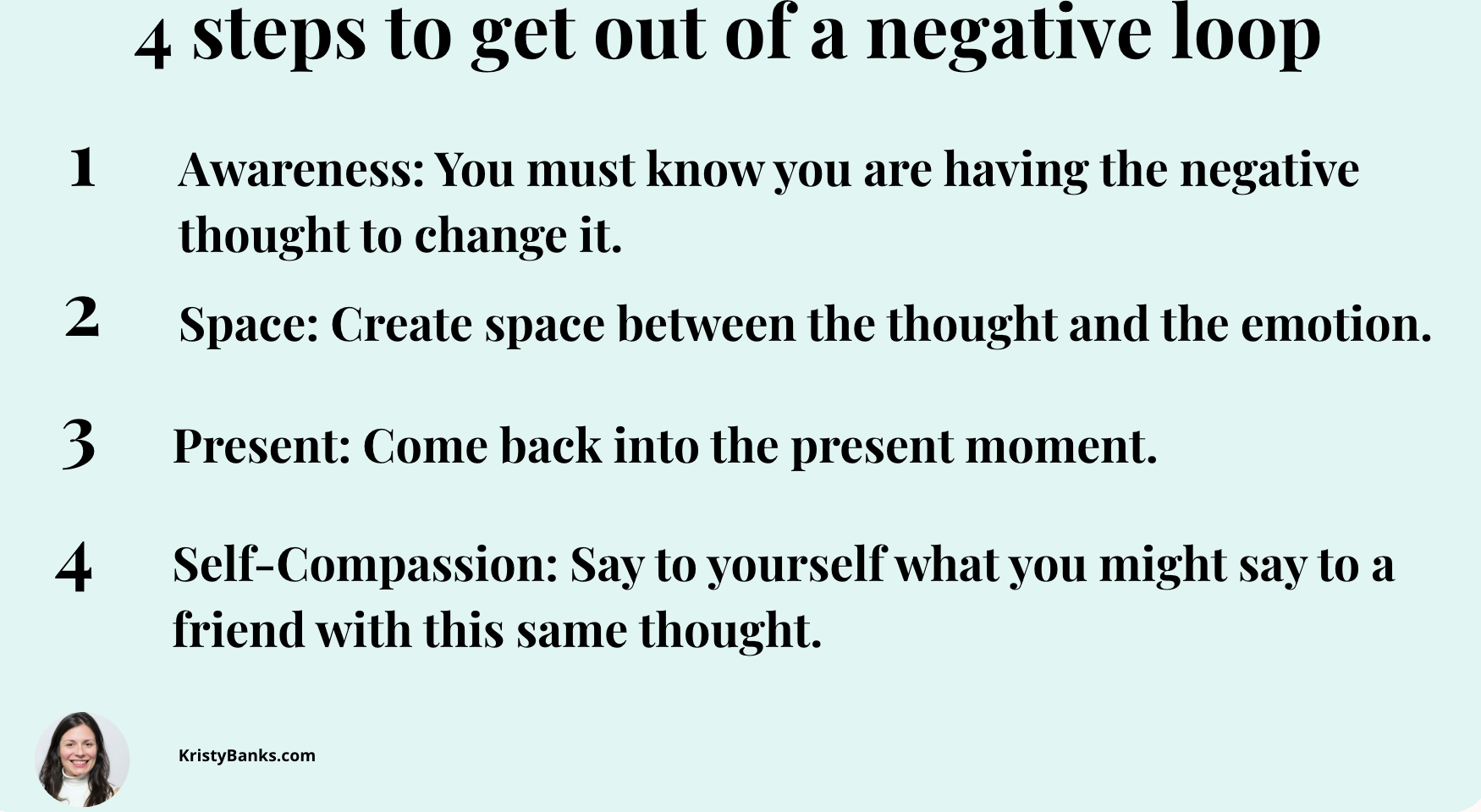 4 steps to get out of a negative loop

1 Awareness: You must know you are having the negative thought to change it.

2 Space: Create space between the thought and the emotion.

3 Present: Come back into the present moment.

4 Self-Compassion: Say to yourself what you might say to a friend with this same thought.

KristyBanks.com